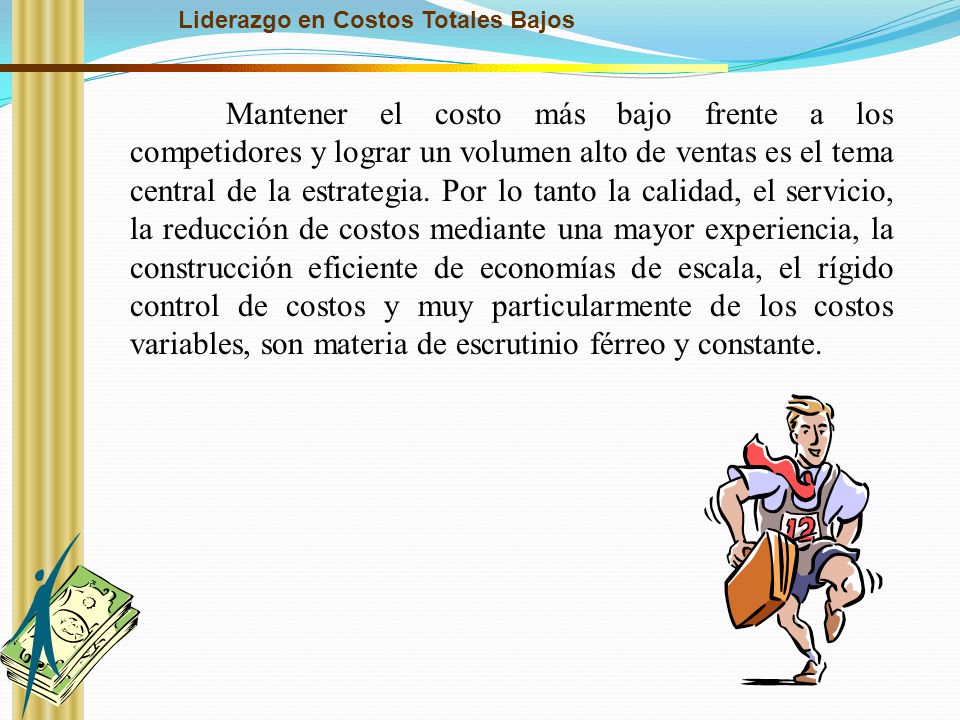 Liderazgo en Costos Totales Bajos

Mantener el costo más bajo frente a los competidores y lograr un volumen alto de ventas es el tema central de la estrategia. Por lo tanto la calidad, el servicio, la reducción de costos mediante una mayor experiencia, la construcción eficiente de economías de escala, el rígido control de costos y muy particularmente de los costos variables, son materia de escrutinio férreo y constante.

12